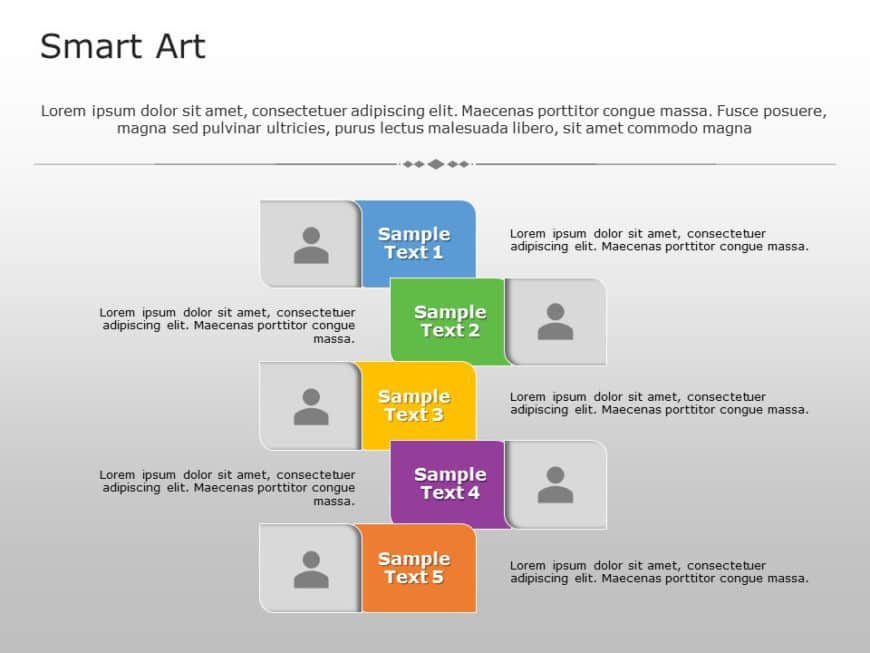 Smart Art

Lorem ipsum dolor sit amet, consectetuer adipiscing elit. Maecenas porttitor congue massa. Fusce posuere, magna sed pulvinar ultricies, purus lectus malesuada libero, sit amet commodo magna

Sample Text 1

Lorem ipsum dolor sit amet, consectetuer adipiscing elit. Maecenas porttitor congue massa.

Lorem ipsum dolor sit amet, consectetuer adipiscing elit. Maecenas porttitor congue massa.

Sample Text 2

Sample Text 3

Lorem ipsum dolor sit amet, consectetuer adipiscing elit. Maecenas porttitor congue massa.

Lorem ipsum dolor sit amet, consectetuer adipiscing elit. Maecenas porttitor congue massa.

Sample Text 4

Sample Text 5

Lorem ipsum dolor sit amet, consectetuer adipiscing elit. Maecenas porttitor congue massa.